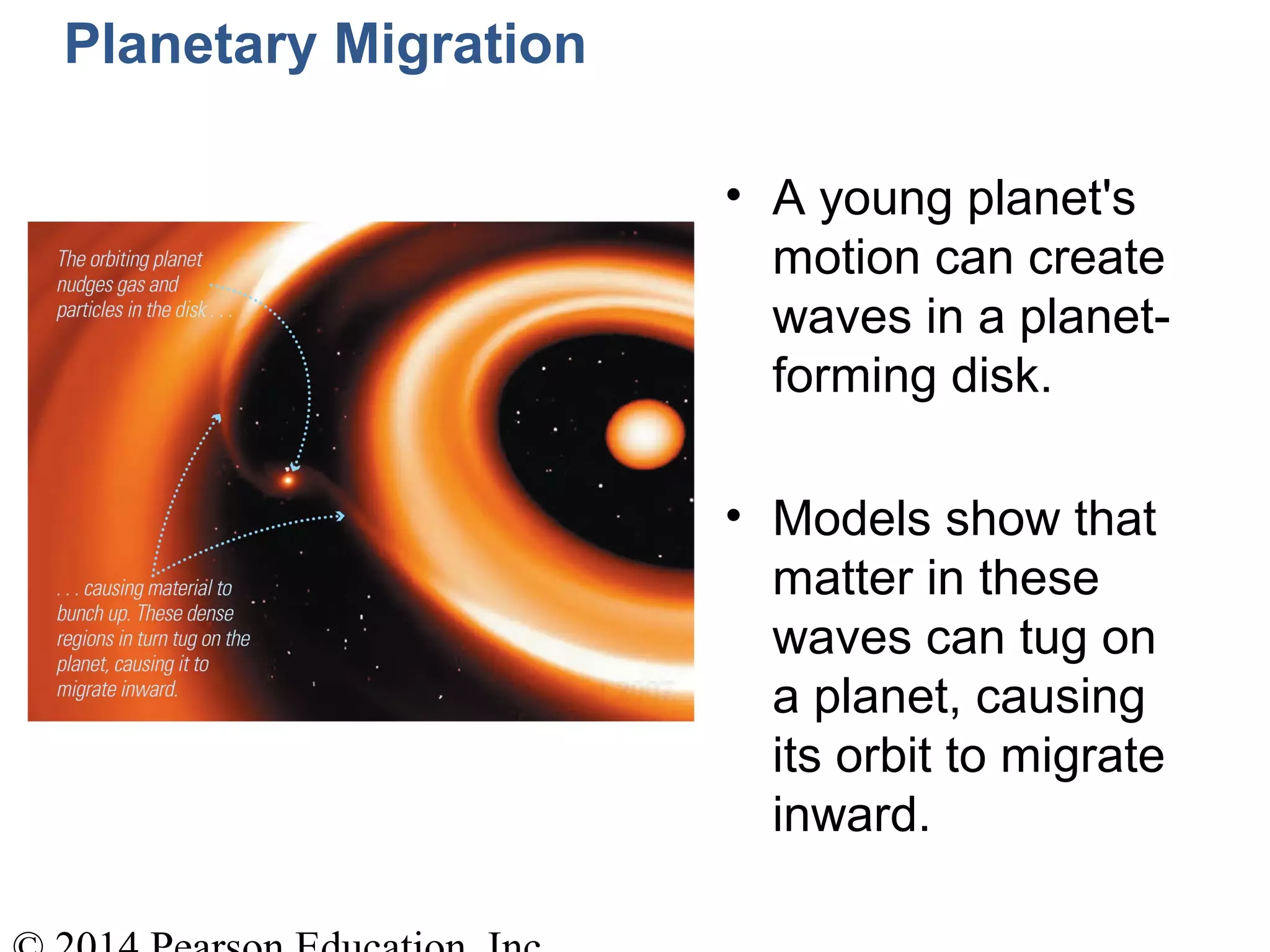 Planetary Migration

The orbiting planet nudges gas and particles in the disk . . .

. . . causing material to bunch up. These dense regions in turn tug on the planet, causing it to migrate inward.

• A young planet's motion can create waves in a planet-forming disk.

• Models show that matter in these waves can tug on a planet, causing its orbit to migrate inward.

© 2014 Pearson Education, Inc.